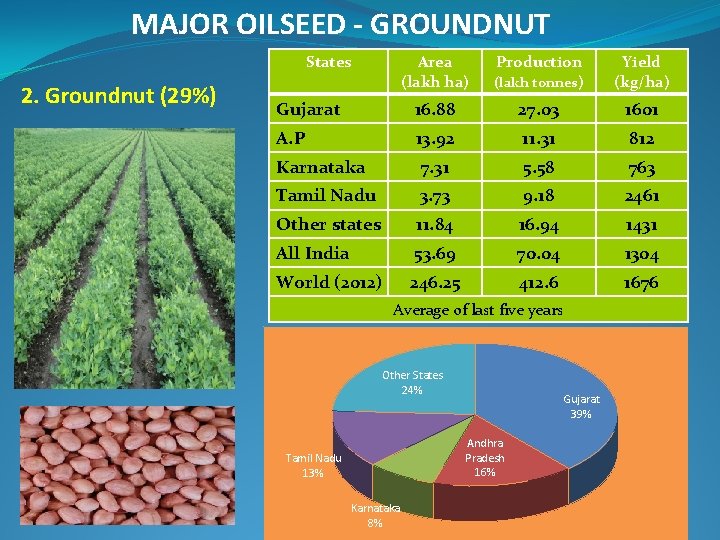 MAJOR OILSEED - GROUNDNUT

2. Groundnut (29%)

| States | Area (lakh ha) | Production (lakh tonnes) | Yield (kg/ha) |
|---|---|---|---|
| Gujarat | 16.88 | 27.03 | 1601 |
| A.P | 13.92 | 11.31 | 812 |
| Karnataka | 7.31 | 5.58 | 763 |
| Tamil Nadu | 3.73 | 9.18 | 2461 |
| Other states | 11.84 | 16.94 | 1431 |
| All India | 53.69 | 70.04 | 1304 |
| World (2012) | 246.25 | 412.6 | 1676 |
| Average of last five years | | | |

Other States 24%
Gujarat 39%
Andhra Pradesh 16%
Tamil Nadu 13%
Karnataka 8%